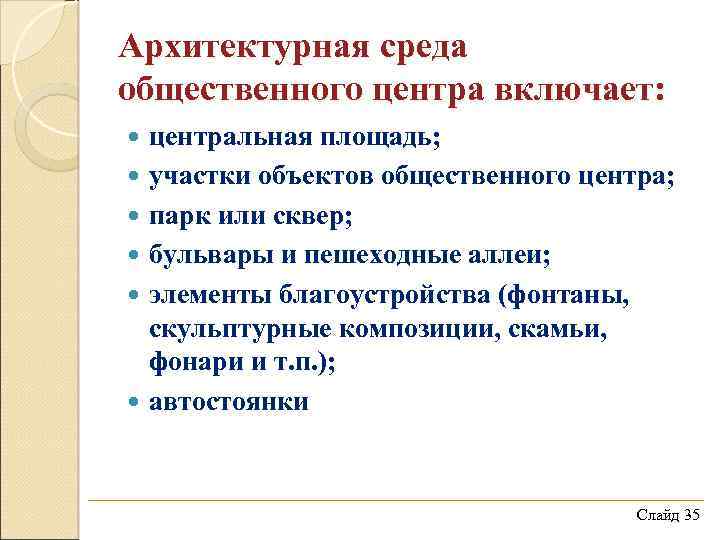 Архитектурная среда общественного центра включает:

- центральная площадь;
- участки объектов общественного центра;
- парк или сквер;
- бульвары и пешеходные аллеи;
- элементы благоустройства (фонтаны, скульптурные композиции, скамьи, фонари и т.п.);
- автостоянки

Слайд 35